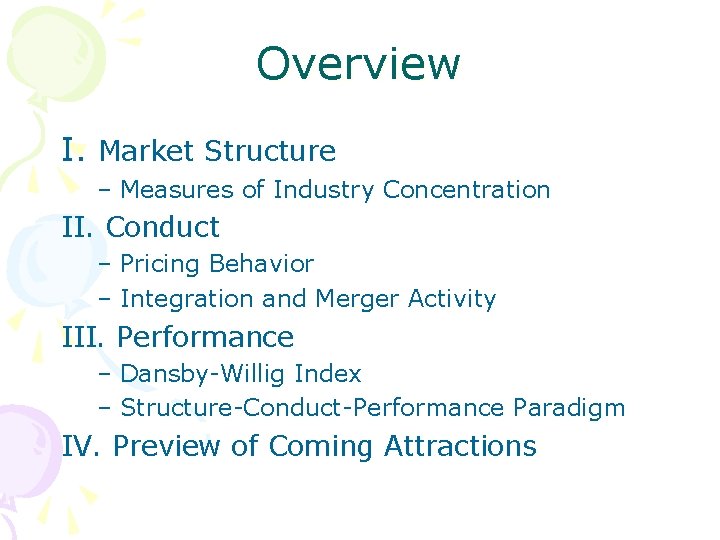 Overview

I. Market Structure
– Measures of Industry Concentration

II. Conduct
– Pricing Behavior
– Integration and Merger Activity

III. Performance
– Dansby-Willig Index
– Structure-Conduct-Performance Paradigm

IV. Preview of Coming Attractions